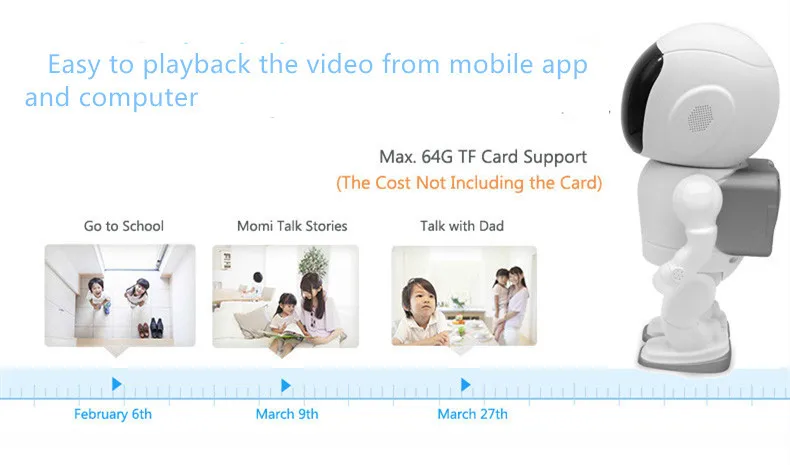 Easy to playback the video from mobile app and computer

Max. 64G TF Card Support
(The Cost Not Including the Card)

Go to School

Momi Talk Stories

Talk with Dad

February 6th

March 9th

March 27th